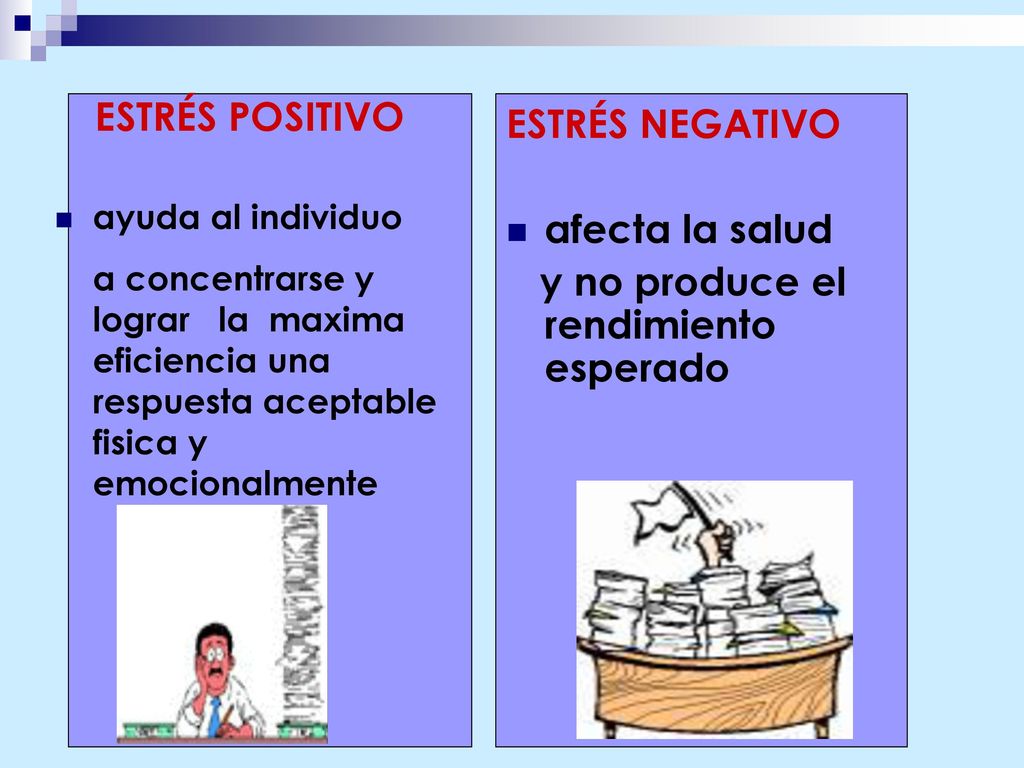 ESTRÉS POSITIVO

ayuda al individuo

a concentrarse y lograr la maxima eficiencia una respuesta aceptable fisica y emocionalmente

ESTRÉS NEGATIVO

afecta la salud y no produce el rendimiento esperado